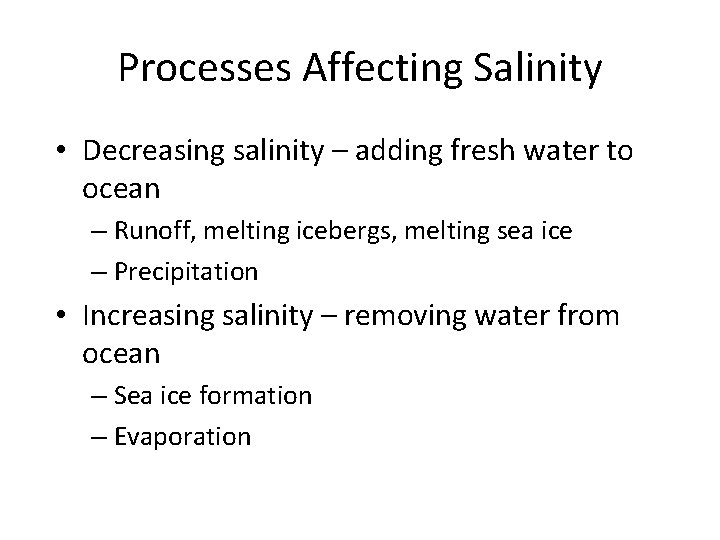 Processes Affecting Salinity

• Decreasing salinity – adding fresh water to ocean
– Runoff, melting icebergs, melting sea ice
– Precipitation

• Increasing salinity – removing water from ocean
– Sea ice formation
– Evaporation